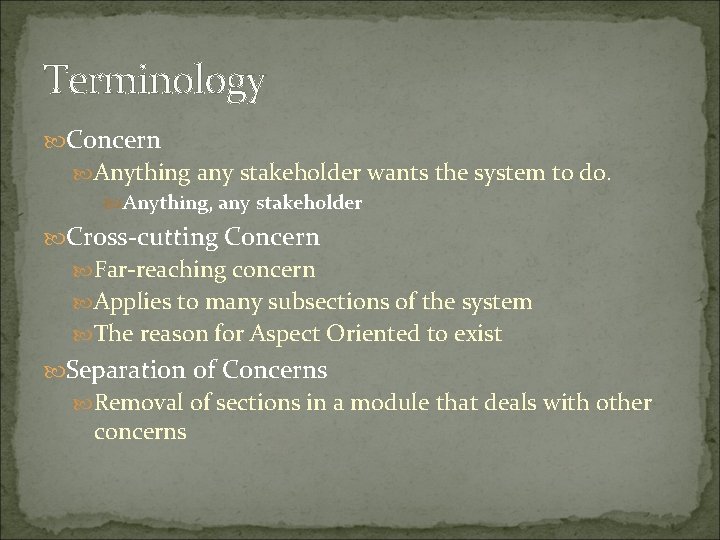 Terminology

Concern

Anything any stakeholder wants the system to do.

Anything, any stakeholder

Cross-cutting Concern

Far-reaching concern

Applies to many subsections of the system

The reason for Aspect Oriented to exist

Separation of Concerns

Removal of sections in a module that deals with other concerns